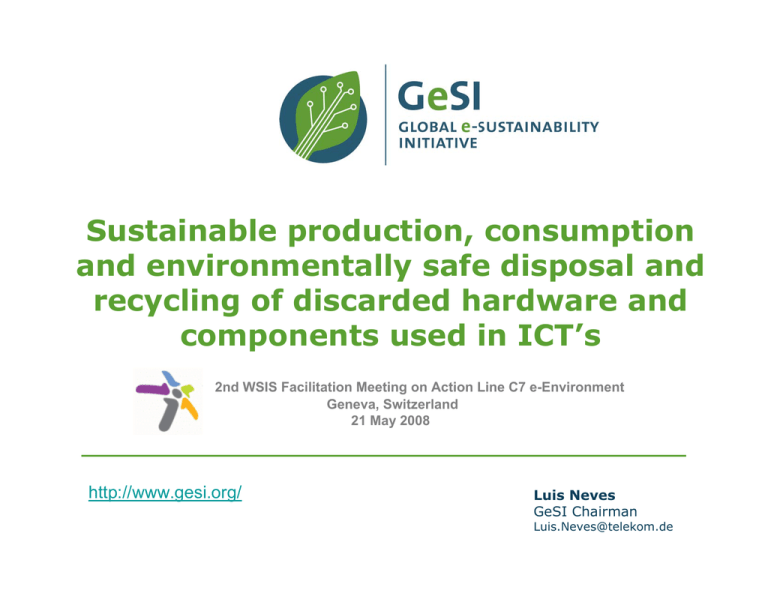 GeSI
GLOBAL e-SUSTAINABILITY INITIATIVE

Sustainable production, consumption and environmentally safe disposal and recycling of discarded hardware and components used in ICT's

2nd WSIS Facilitation Meeting on Action Line C7 e-Environment
Geneva, Switzerland
21 May 2008

http://www.gesi.org/

Luis Neves
GeSI Chairman
Luis.Neves@telekom.de